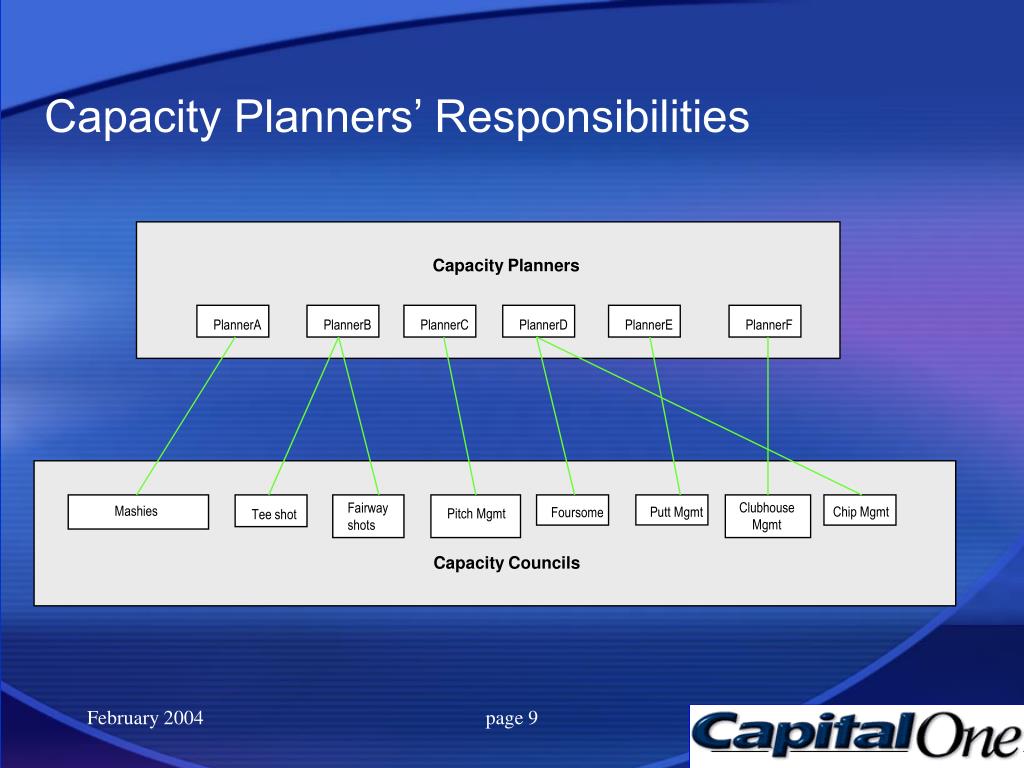 Capacity Planners' Responsibilities

Capacity Planners

PlannerA PlannerB PlannerC PlannerD PlannerE PlannerF

Mashies Tee shot Fairway shots Pitch Mgmt Foursome Putt Mgmt Clubhouse Mgmt Chip Mgmt

Capacity Councils

February 2004

page 9

Capital One